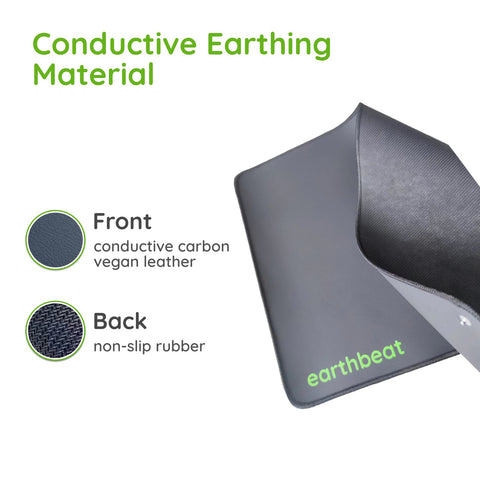 Conductive Earthing Material

Front
conductive carbon vegan leather

Back
non-slip rubber

earthbeat